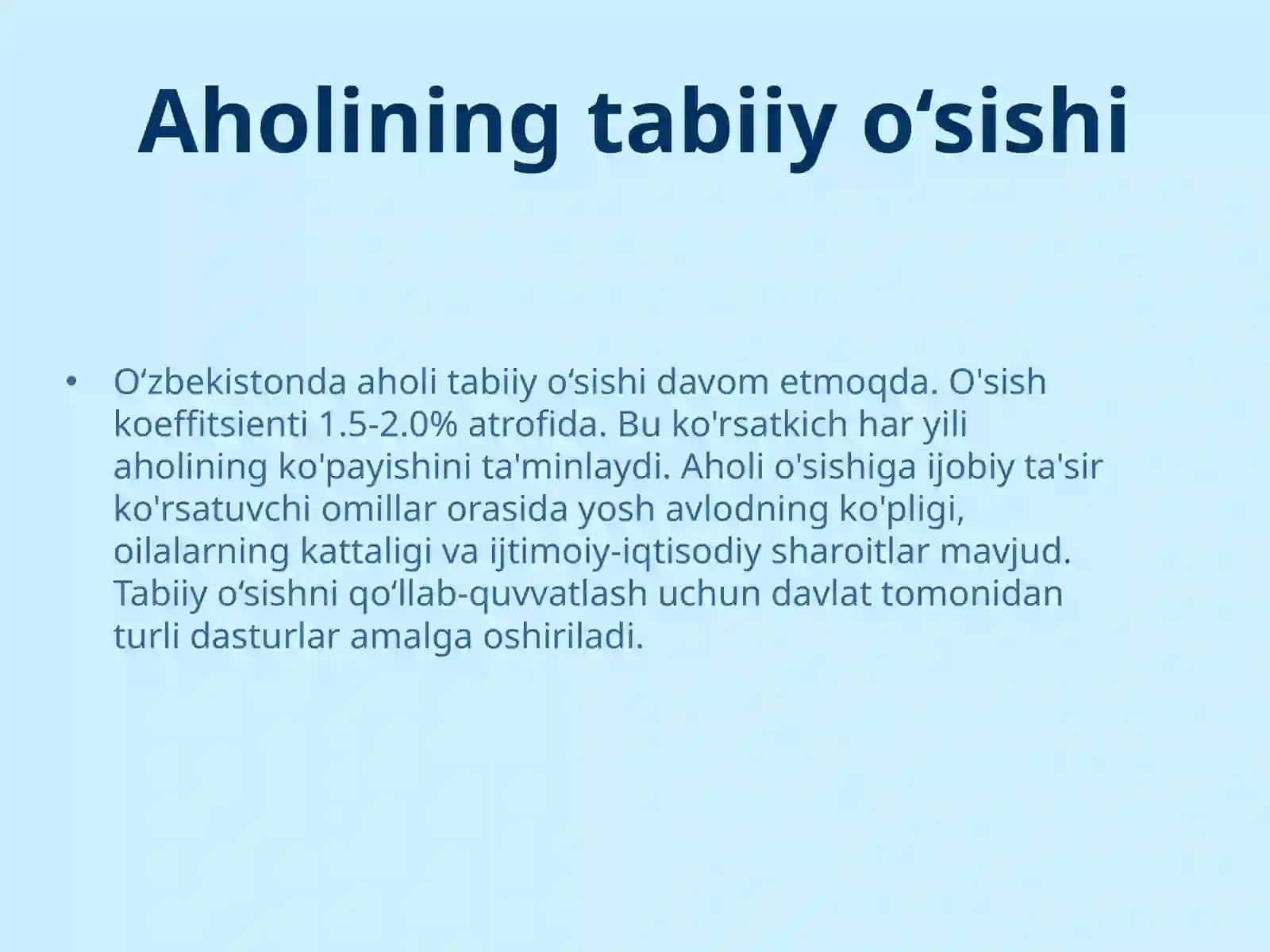 Aholining tabiiy o‘sishi

• O‘zbekistonda aholi tabiiy o‘sishi davom etmoqda. O'sish koeffitsienti 1.5-2.0% atrofida. Bu ko'rsatkich har yili aholining ko'payishini ta'minlaydi. Aholi o'sishiga ijobiy ta'sir ko'rsatuvchi omillar orasida yosh avlodning ko'pligi, oilalarning kattaligi va ijtimoiy-iqtisodiy sharoitlar mavjud. Tabiiy o‘sishni qo‘llab-quvvatlash uchun davlat tomonidan turli dasturlar amalga oshiriladi.